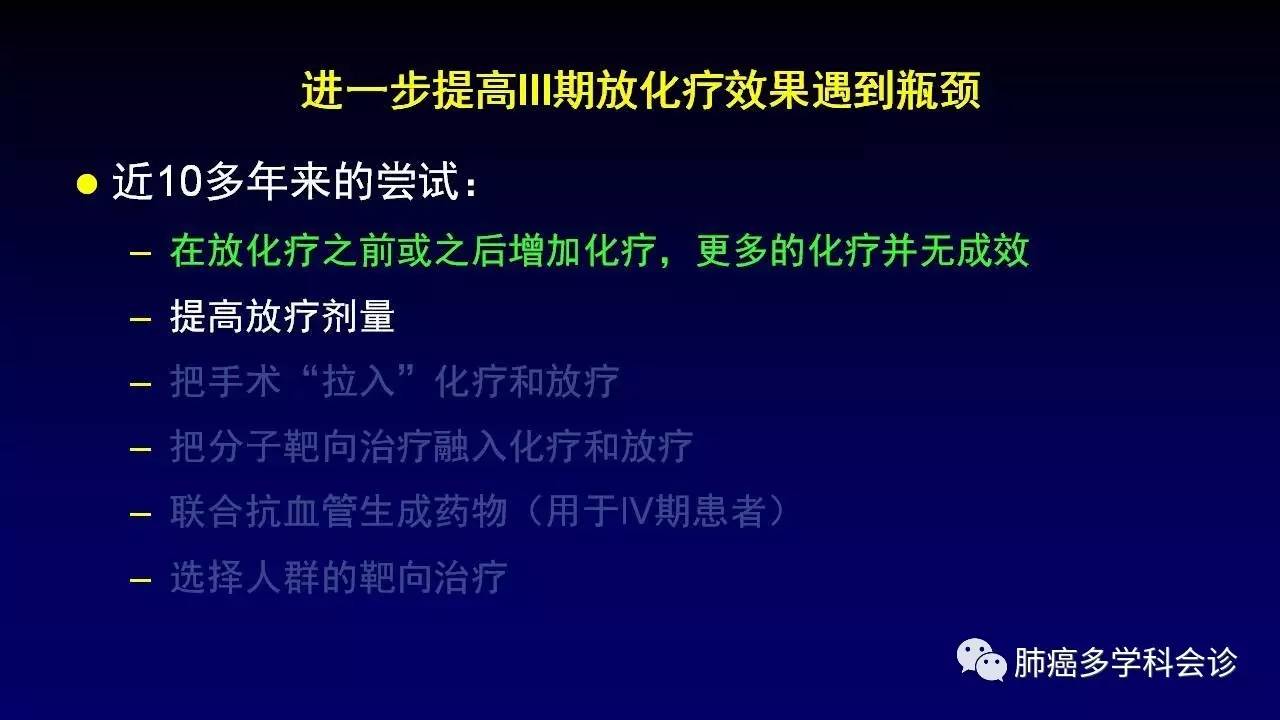 进一步提高III期放化疗效果遇到瓶颈

● 近10多年来的尝试：

– 在放化疗之前或之后增加化疗，更多的化疗并无成效
– 提高放疗剂量
– 把手术“拉入”化疗和放疗
– 把分子靶向治疗融入化疗和放疗
– 联合抗血管生成药物（用于IV期患者）
– 选择人群的靶向治疗

肺癌多学科会诊